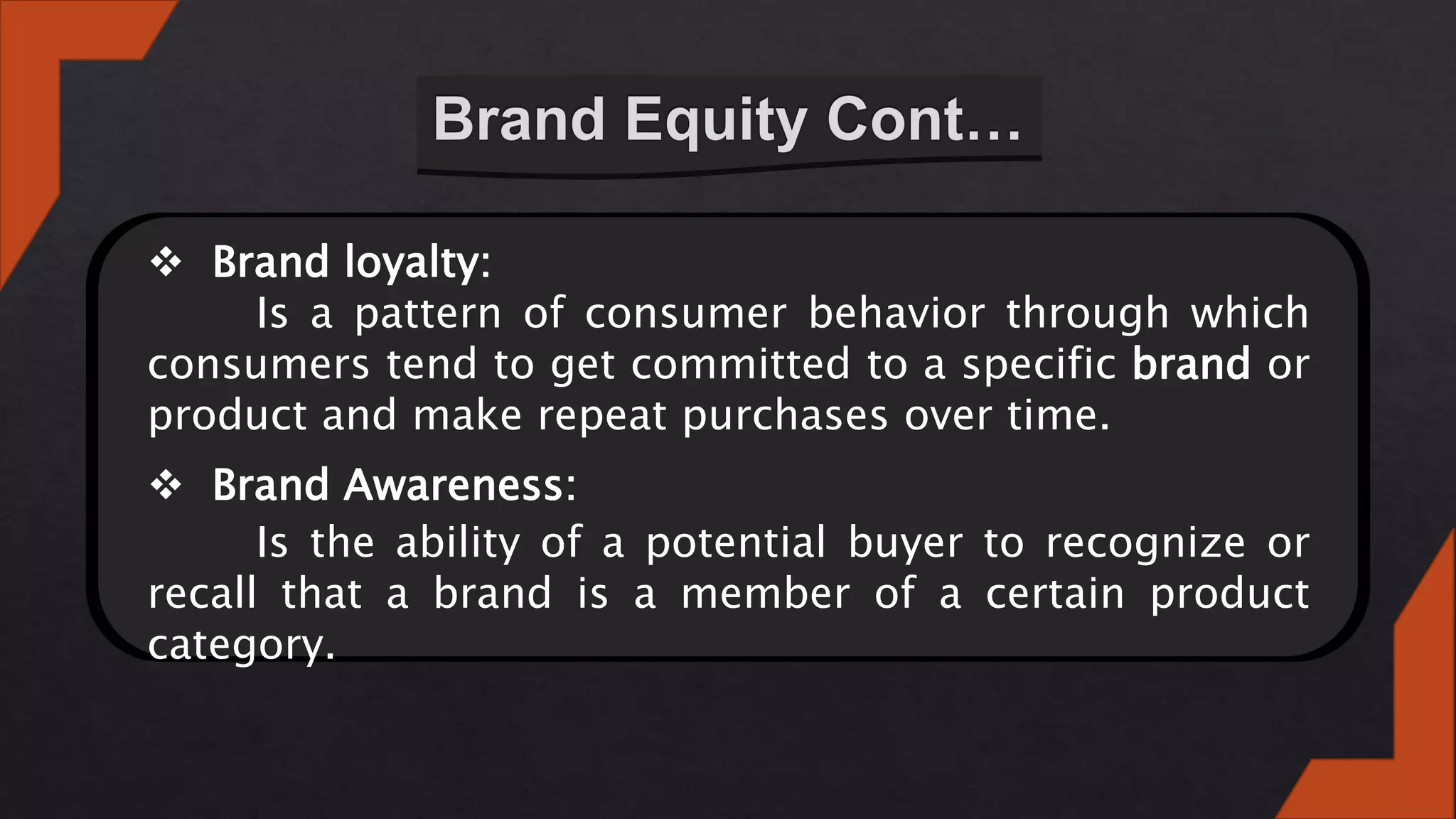 Brand Equity Cont…

❖ Brand loyalty:

Is a pattern of consumer behavior through which consumers tend to get committed to a specific brand or product and make repeat purchases over time.

❖ Brand Awareness:

Is the ability of a potential buyer to recognize or recall that a brand is a member of a certain product category.